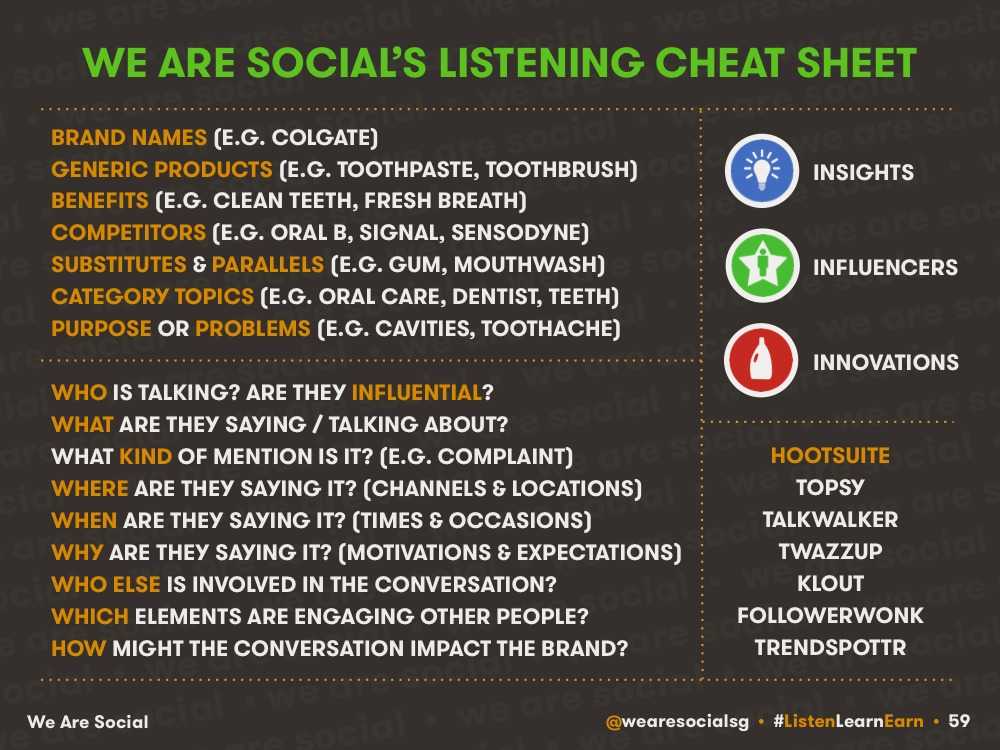 WE ARE SOCIAL'S LISTENING CHEAT SHEET

BRAND NAMES (E.G. COLGATE)
GENERIC PRODUCTS (E.G. TOOTHPASTE, TOOTHBRUSH)
BENEFITS (E.G. CLEAN TEETH, FRESH BREATH)
COMPETITORS (E.G. ORAL B, SIGNAL, SENSODYNE)
SUBSTITUTES & PARALLELS (E.G. GUM, MOUTHWASH)
CATEGORY TOPICS (E.G. ORAL CARE, DENTIST, TEETH)
PURPOSE OR PROBLEMS (E.G. CAVITIES, TOOTHACHE)

WHO IS TALKING? ARE THEY INFLUENTIAL?
WHAT ARE THEY SAYING / TALKING ABOUT?
WHAT KIND OF MENTION IS IT? (E.G. COMPLAINT)
WHERE ARE THEY SAYING IT? (CHANNELS & LOCATIONS)
WHEN ARE THEY SAYING IT? (TIMES & OCCASIONS)
WHY ARE THEY SAYING IT? (MOTIVATIONS & EXPECTATIONS)
WHO ELSE IS INVOLVED IN THE CONVERSATION?
WHICH ELEMENTS ARE ENGAGING OTHER PEOPLE?
HOW MIGHT THE CONVERSATION IMPACT THE BRAND?

INSIGHTS
INFLUENCERS
INNOVATIONS

HOOTSUITE
TOPSY
TALKWALKER
TWAZZUP
KLOUT
FOLLOWERWONK
TRENDSPOTTR

We Are Social
@wearesocialsg • #ListenLearnEarn • 59